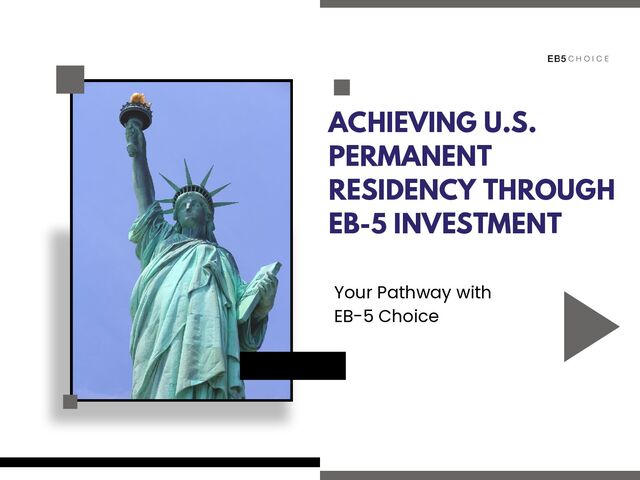 EB5CHOICE

ACHIEVING U.S. PERMANENT RESIDENCY THROUGH EB-5 INVESTMENT

Your Pathway with EB-5 Choice